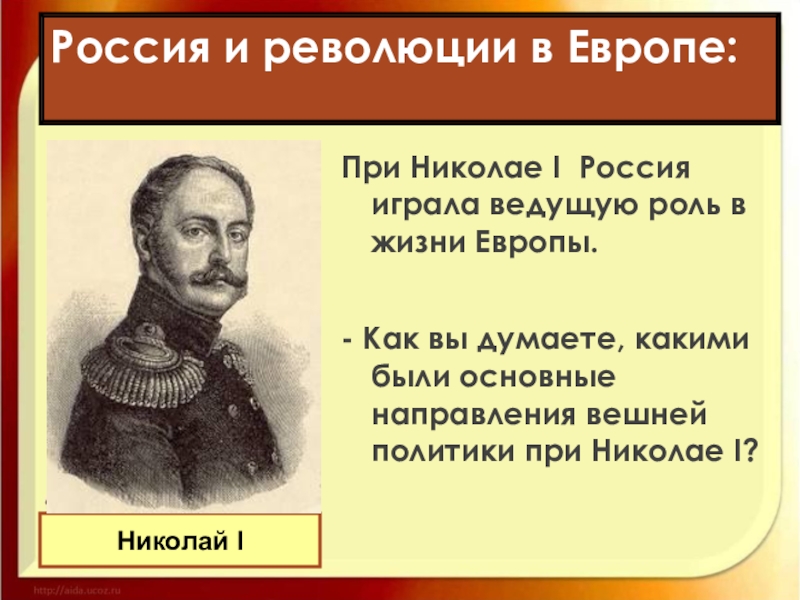 Россия и революции в Европе:

При Николае I Россия играла ведущую роль в жизни Европы.

- Как вы думаете, какими были основные направления вешней политики при Николае I?

Николай I

http://aida.ucoz.ru